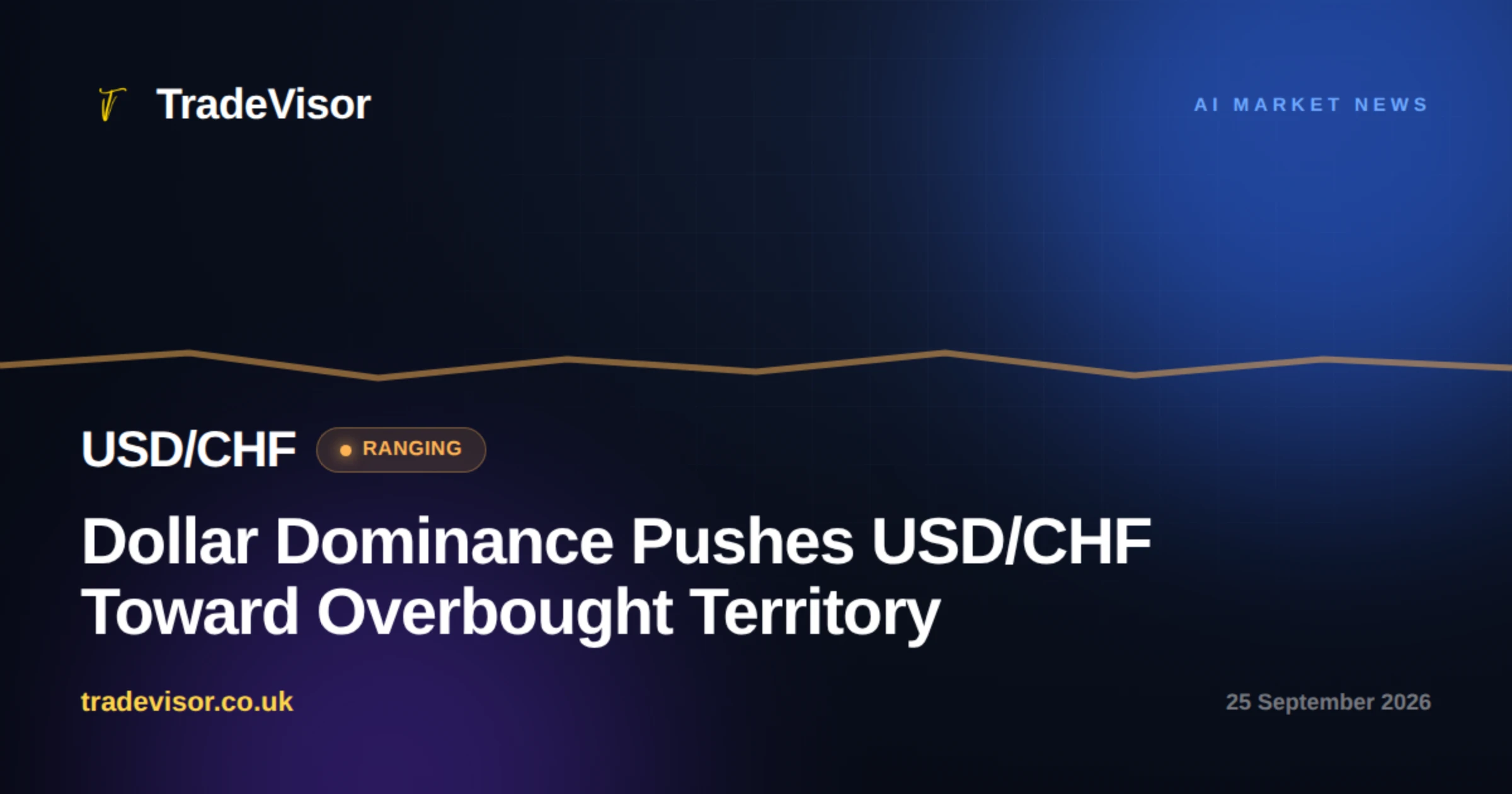 TradeVisor

AI MARKET NEWS

USD/CHF RANGING

Dollar Dominance Pushes USD/CHF Toward Overbought Territory

tradevisor.co.uk

25 September 2026